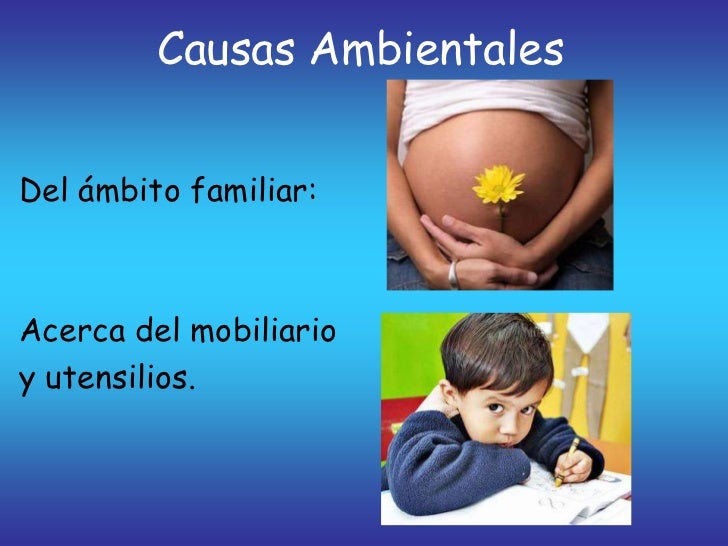 Causas Ambientales

Del ámbito familiar:

Acerca del mobiliario y utensilios.